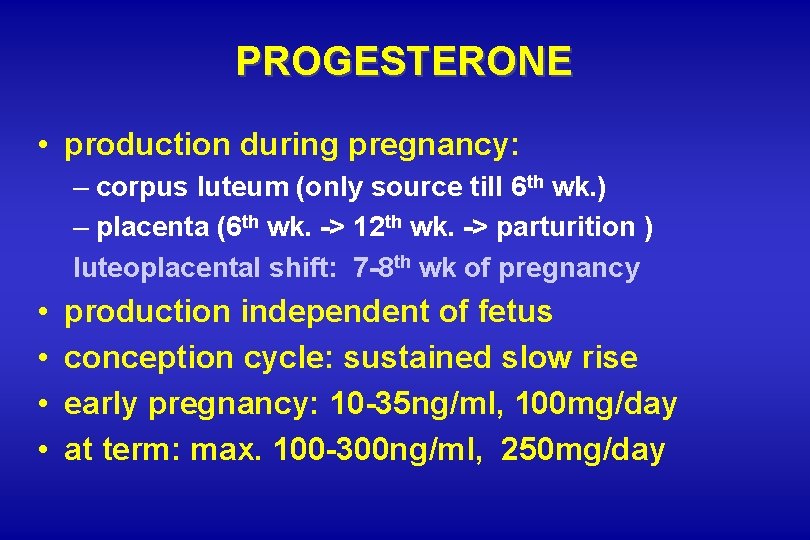 PROGESTERONE

• production during pregnancy:
– corpus luteum (only source till 6$^{th}$ wk.)
– placenta (6$^{th}$ wk. -> 12$^{th}$ wk. -> parturition )
luteoplacental shift: 7-8$^{th}$ wk of pregnancy
• production independent of fetus
• conception cycle: sustained slow rise
• early pregnancy: 10-35ng/ml, 100mg/day
• at term: max. 100-300ng/ml, 250mg/day